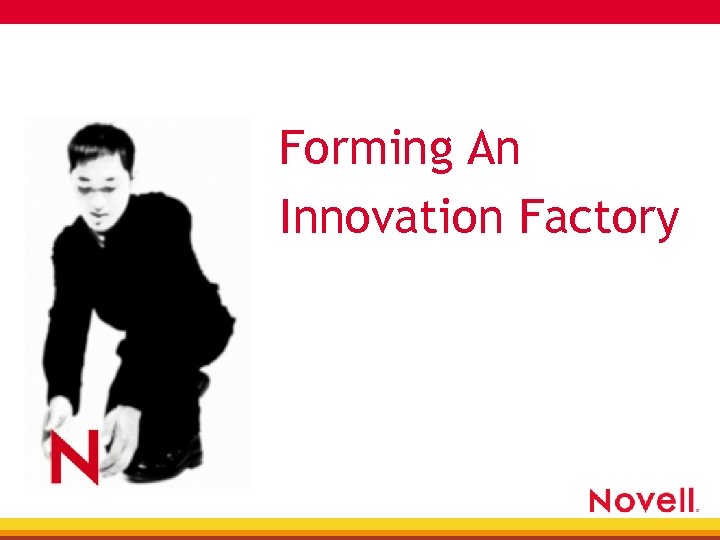 Forming An Innovation Factory

N

Novell.